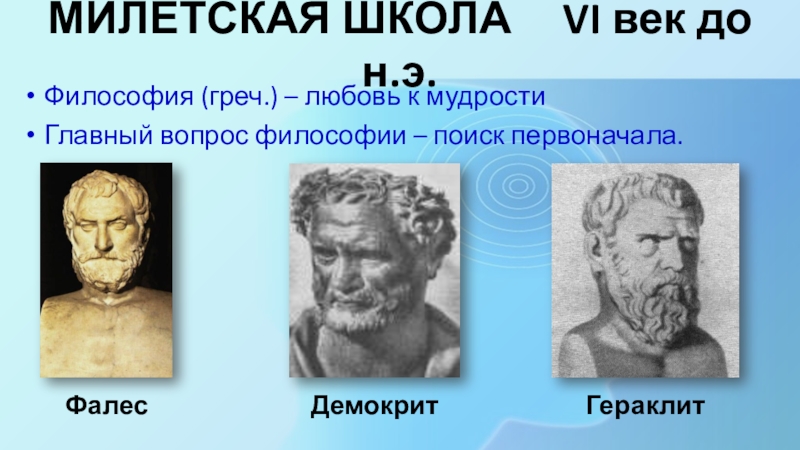 МИЛЕТСКАЯ ШКОЛА VI век до н.э.

• Философия (греч.) – любовь к мудрости
• Главный вопрос философии – поиск первоначала.

Фалес

Демокрит

Гераклит